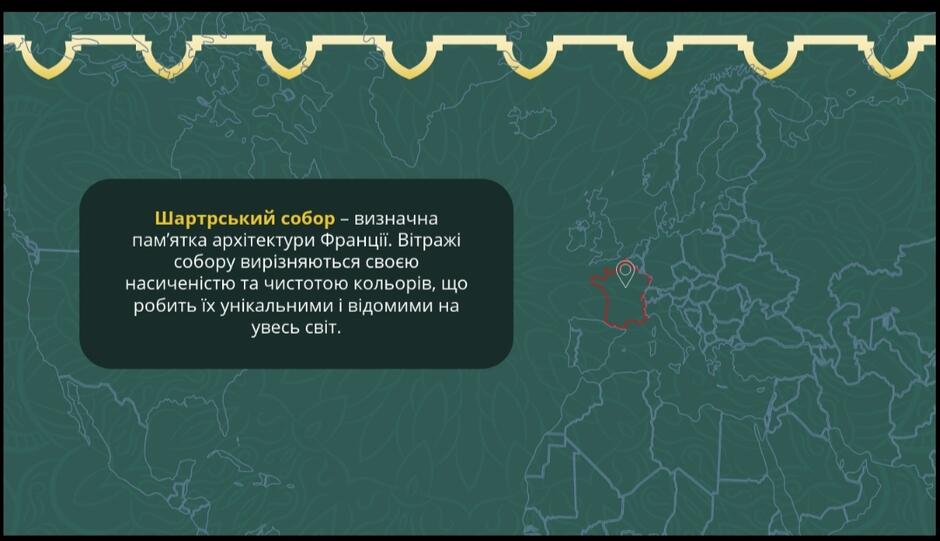 Шартрський собор – визначна пам'ятка архітектури Франції. Вітражі собору вирізняються своєю насиченістю та чистотою кольорів, що робить їх унікальними і відомими на увесь світ.